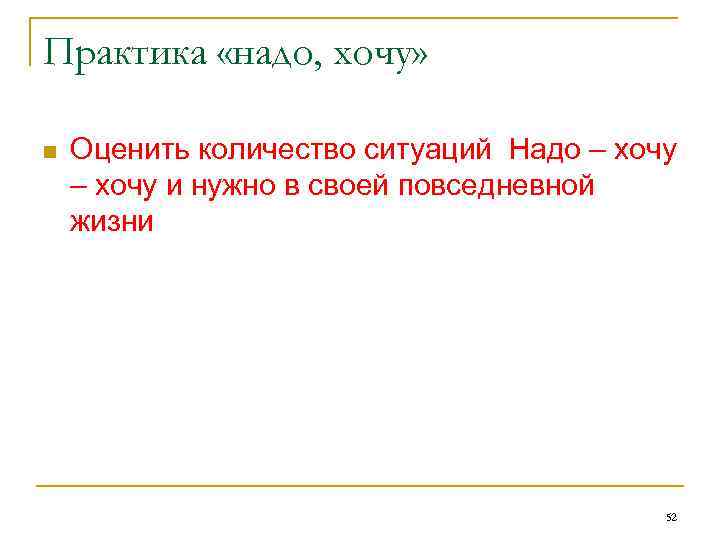 Практика «надо, хочу»

Оценить количество ситуаций Надо – хочу – хочу и нужно в своей повседневной жизни

52